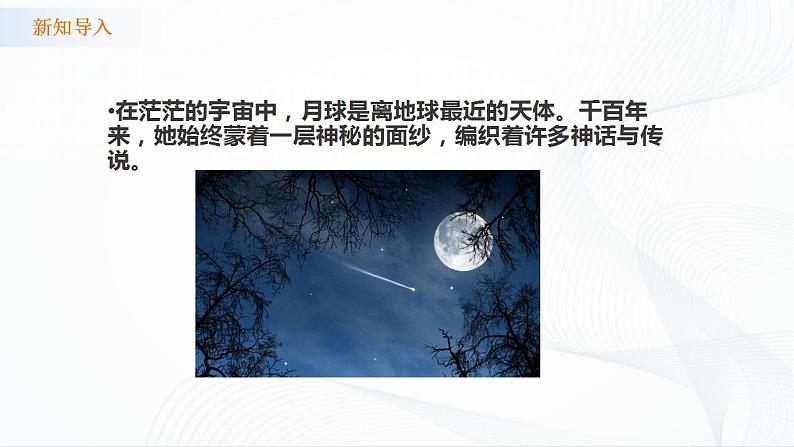 新知导入

•在茫茫的宇宙中，月球是离地球最近的天体。千百年来，她始终蒙着一层神秘的面纱，编织着许多神话与传说。